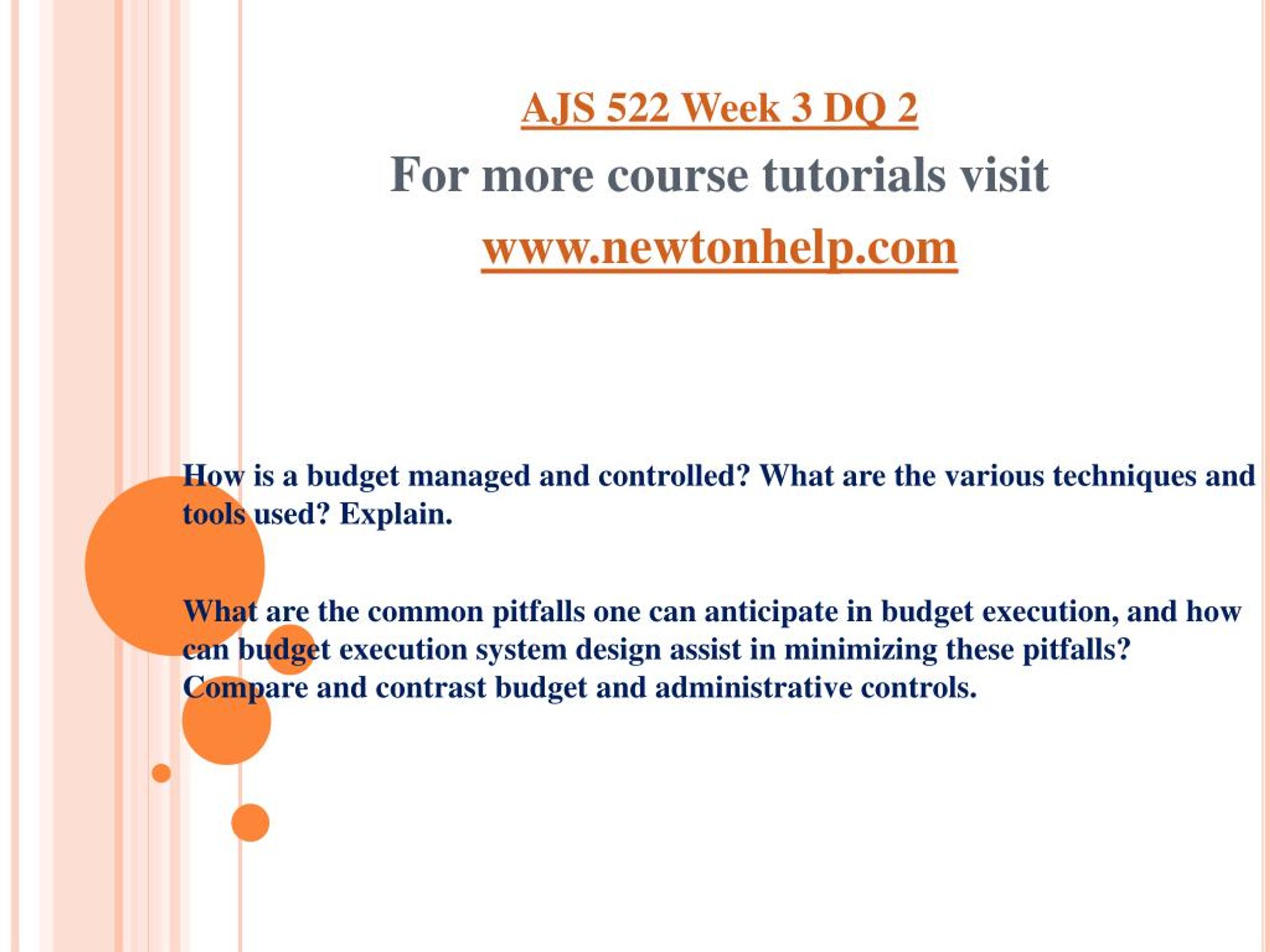 AJS 522 Week 3 DQ 2

For more course tutorials visit

www.newtonhelp.com

How is a budget managed and controlled? What are the various techniques and tools used? Explain.

What are the common pitfalls one can anticipate in budget execution, and how can budget execution system design assist in minimizing these pitfalls? Compare and contrast budget and administrative controls.